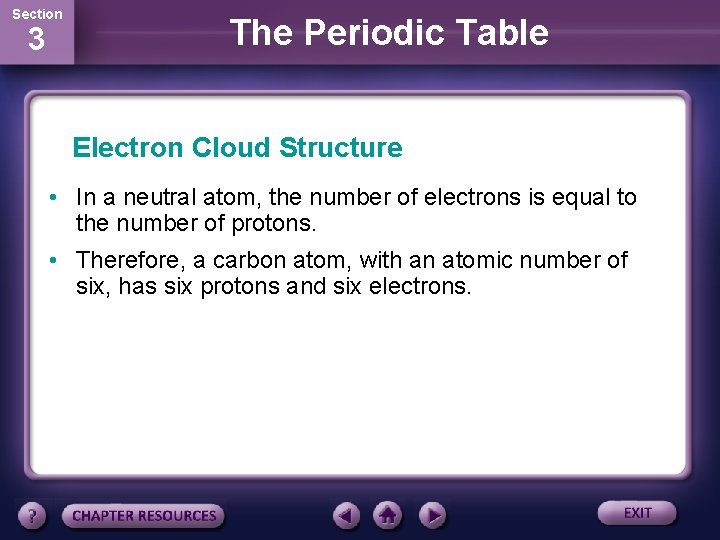 Section
3

The Periodic Table

Electron Cloud Structure

• In a neutral atom, the number of electrons is equal to the number of protons.

• Therefore, a carbon atom, with an atomic number of six, has six protons and six electrons.

?
CHAPTER RESOURCES
EXIT